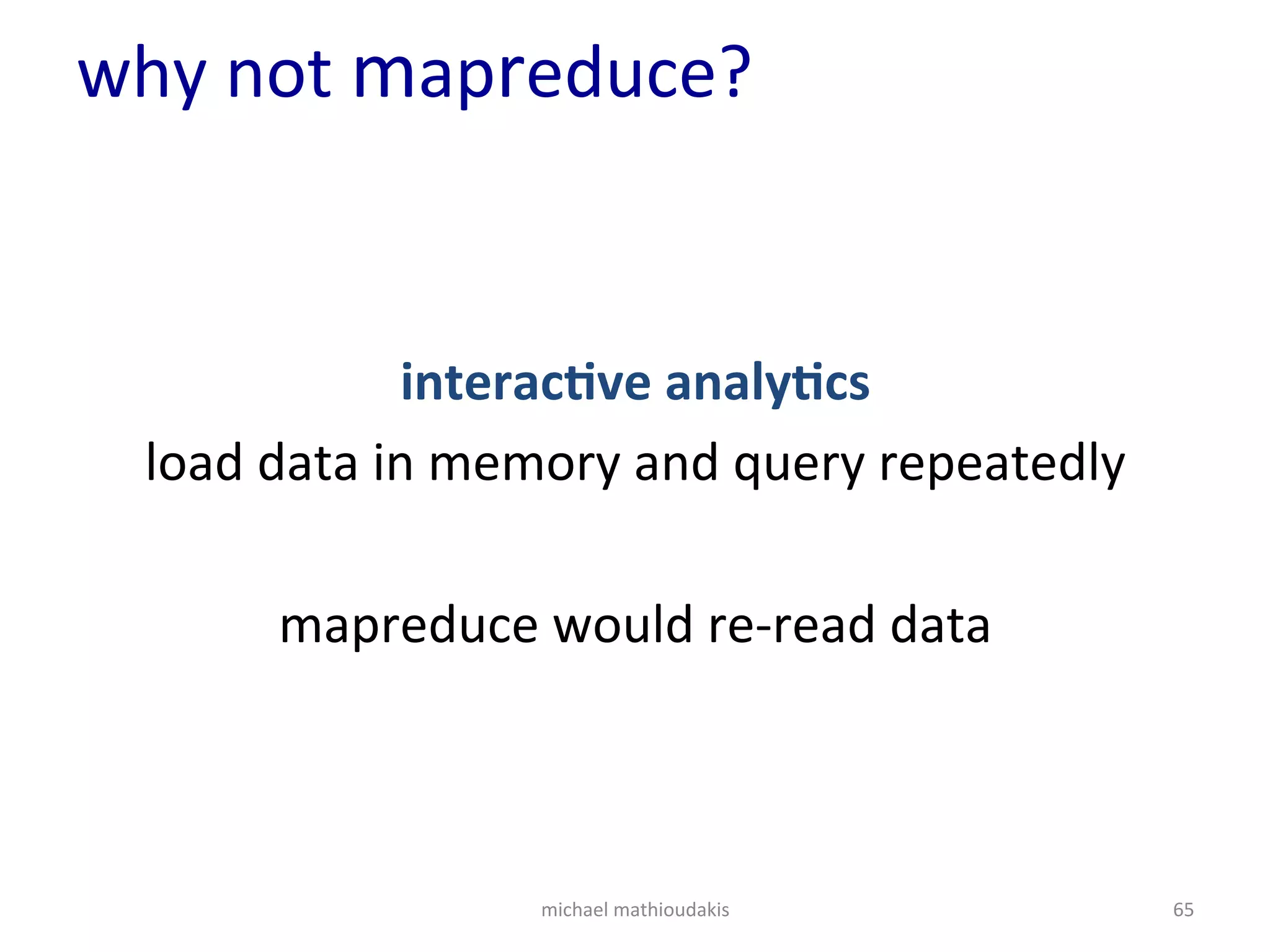 why not mapreduce?

interactive analytics

load data in memory and query repeatedly

mapreduce would re-read data

michael mathioudakis

65